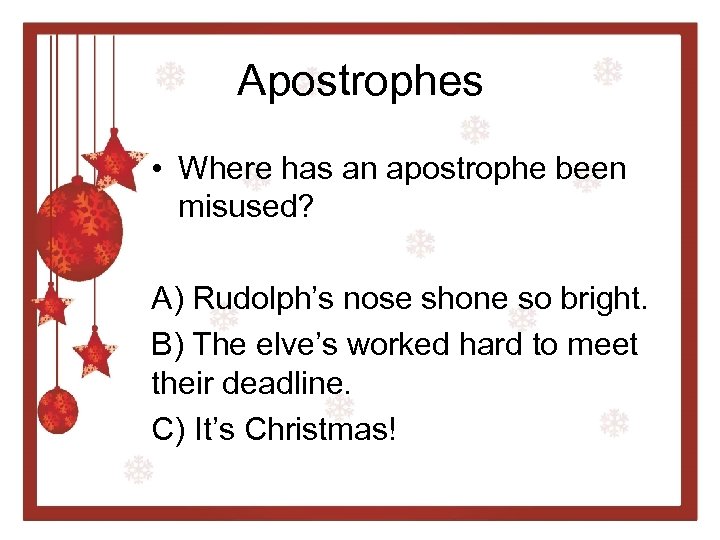 Apostrophes

• Where has an apostrophe been misused?

A) Rudolph’s nose shone so bright.

B) The elve’s worked hard to meet their deadline.

C) It’s Christmas!